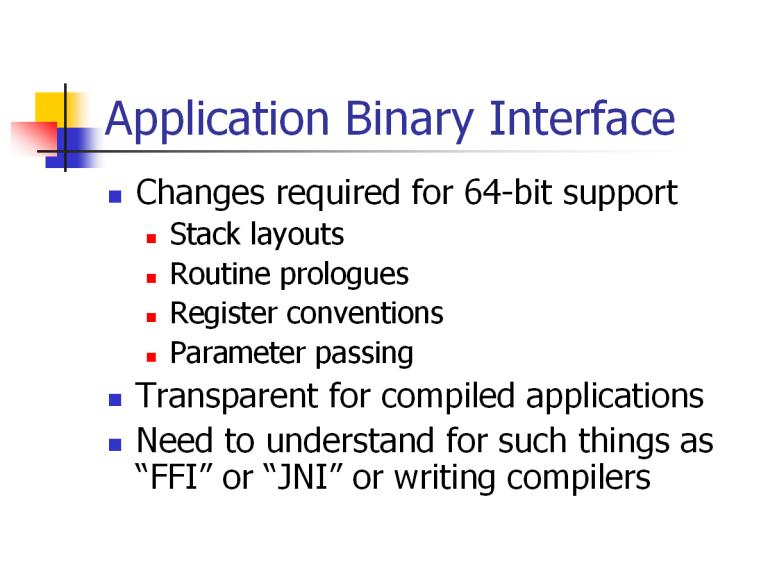 Application Binary Interface

- Changes required for 64-bit support
  - Stack layouts
  - Routine prologues
  - Register conventions
  - Parameter passing
- Transparent for compiled applications
- Need to understand for such things as “FFI” or “JNI” or writing compilers